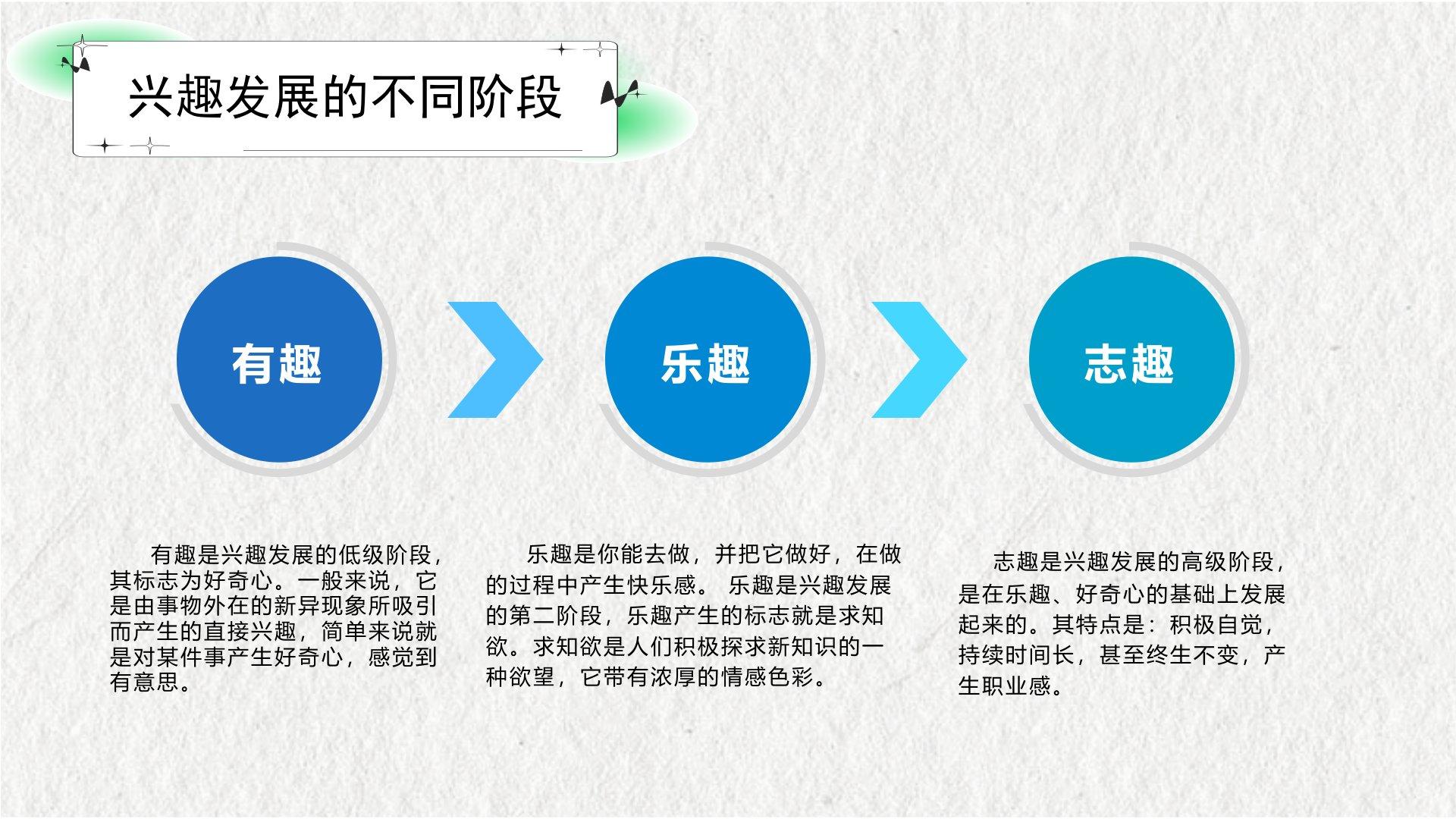 兴趣发展的不同阶段

有趣

乐趣

志趣

有趣是兴趣发展的低级阶段，其标志为好奇心。一般来说，它是由事物外在的新异现象所吸引而产生的直接兴趣，简单来说就是对某件事产生好奇心，感觉到有意思。

乐趣是你能去做，并把它做好，在做的过程中产生快乐感。 乐趣是兴趣发展的第二阶段，乐趣产生的标志就是求知欲。求知欲是人们积极探求新知识的一种欲望，它带有浓厚的情感色彩。

志趣是兴趣发展的高级阶段，是在乐趣、好奇心的基础上发展起来的。其特点是：积极自觉，持续时间长，甚至终生不变，产生职业感。